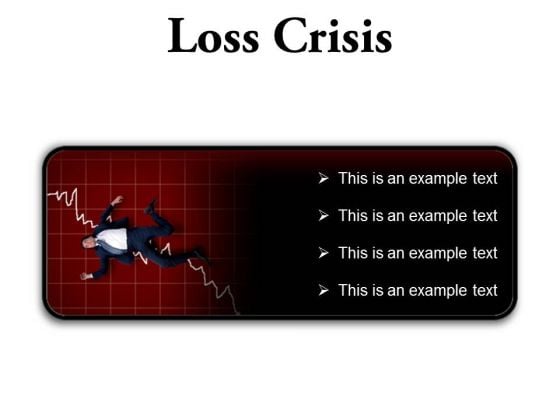 Loss Crisis

➢ This is an example text

➢ This is an example text

➢ This is an example text

➢ This is an example text